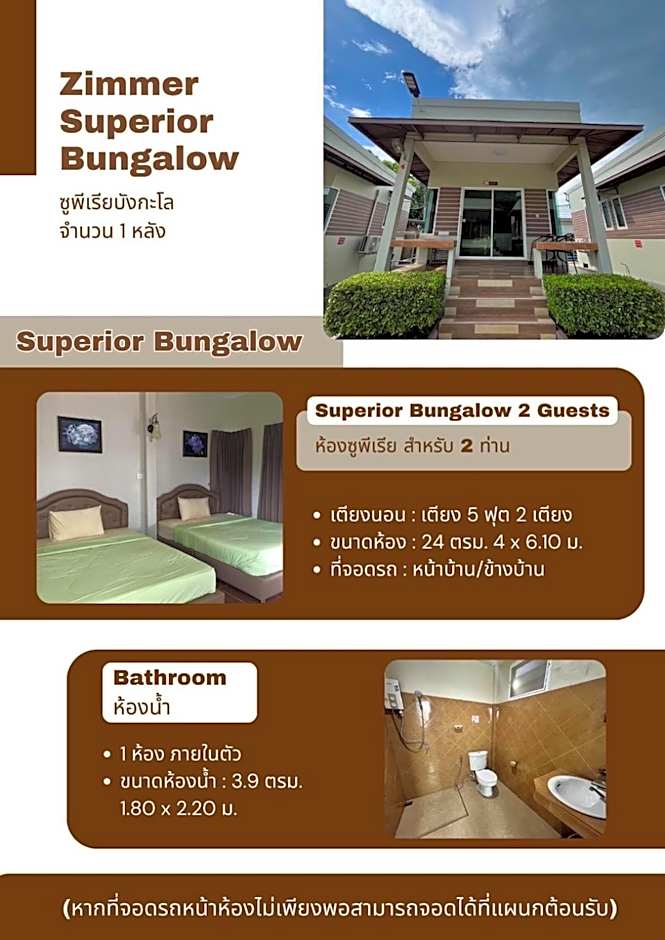 Zimmer Superior Bungalow

ซูพีเรียบังกะโล
จำนวน 1 หลัง

Superior Bungalow

Superior Bungalow 2 Guests

ห้องซูพีเรีย สำหรับ 2 ท่าน

• เตียงนอน : เตียง 5 ฟุต 2 เตียง
• ขนาดห้อง : 24 ตรม. 4 x 6.10 ม.
• ที่จอดรถ : หน้าบ้าน/ข้างบ้าน

Bathroom
ห้องน้ำ

• 1 ห้อง ภายในตัว
• ขนาดห้องน้ำ : 3.9 ตรม. 1.80 x 2.20 ม.

(หากที่จอดรถหน้าห้องไม่เพียงพอสามารถจอดได้ที่แผนกต้อนรับ)